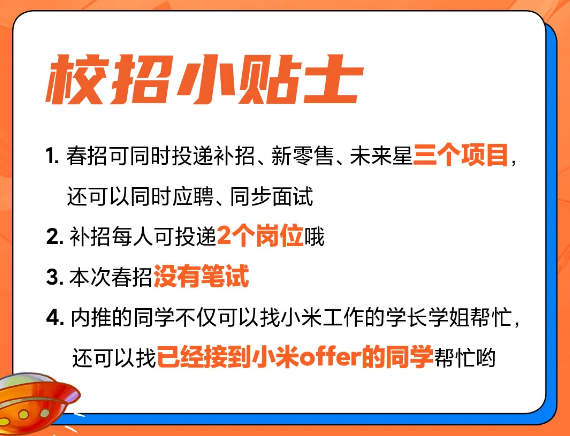 校招小贴士

1. 春招可同时投递补招、新零售、未来星三个项目，还可以同时应聘、同步面试

2. 补招每人可投递2个岗位哦

3. 本次春招没有笔试

4. 内推的同学不仅可以找小米工作的学长学姐帮忙，还可以找已经接到小米offer的同学帮忙哟